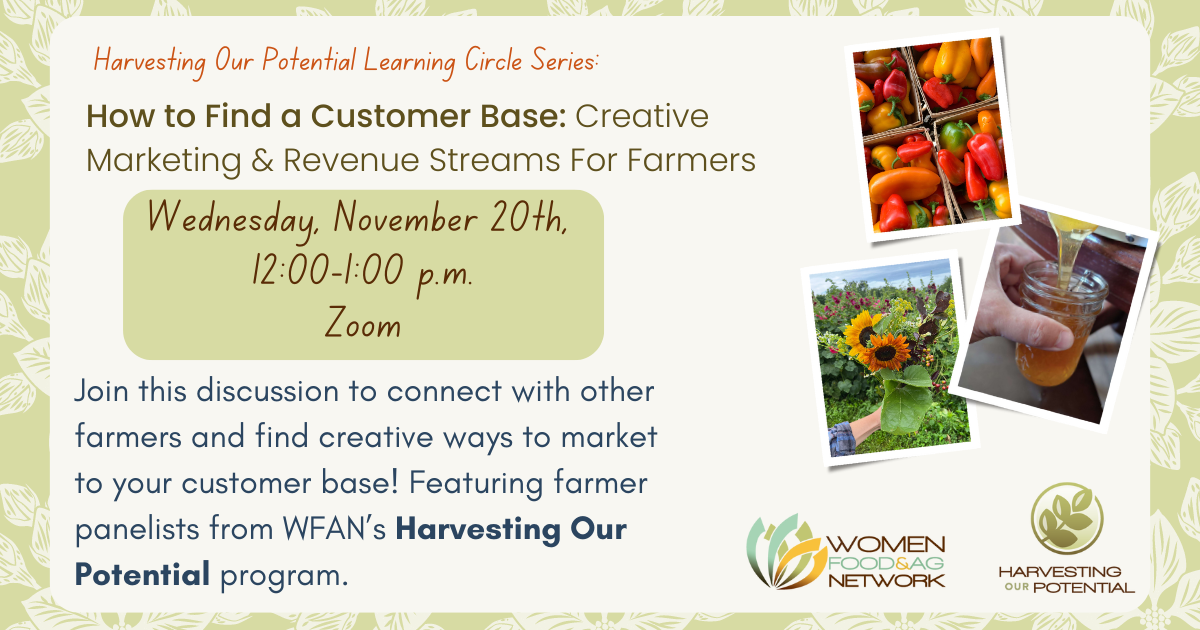 Harvesting Our Potential Learning Circle Series:

How to Find a Customer Base: Creative Marketing & Revenue Streams For Farmers

Wednesday, November 20th, 12:00-1:00 p.m. Zoom

Join this discussion to connect with other farmers and find creative ways to market to your customer base! Featuring farmer panelists from WFAN's Harvesting Our Potential program.

WOMEN FOOD&AG NETWORK

HARVESTING OUR POTENTIAL